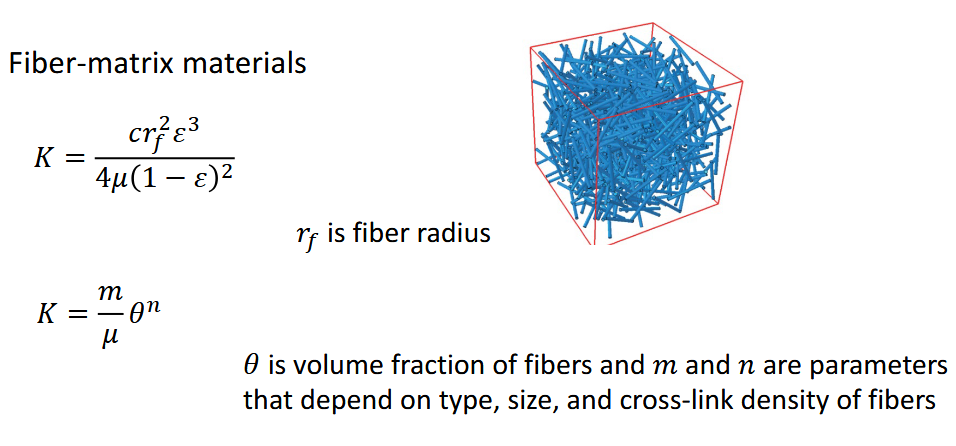 Fiber-matrix materials

$K = \frac{cr_f^2\varepsilon^3}{4\mu(1-\varepsilon)^2}$

$r_f$ is fiber radius

$K = \frac{m}{\mu}\theta^n$

$\theta$ is volume fraction of fibers and $m$ and $n$ are parameters that depend on type, size, and cross-link density of fibers